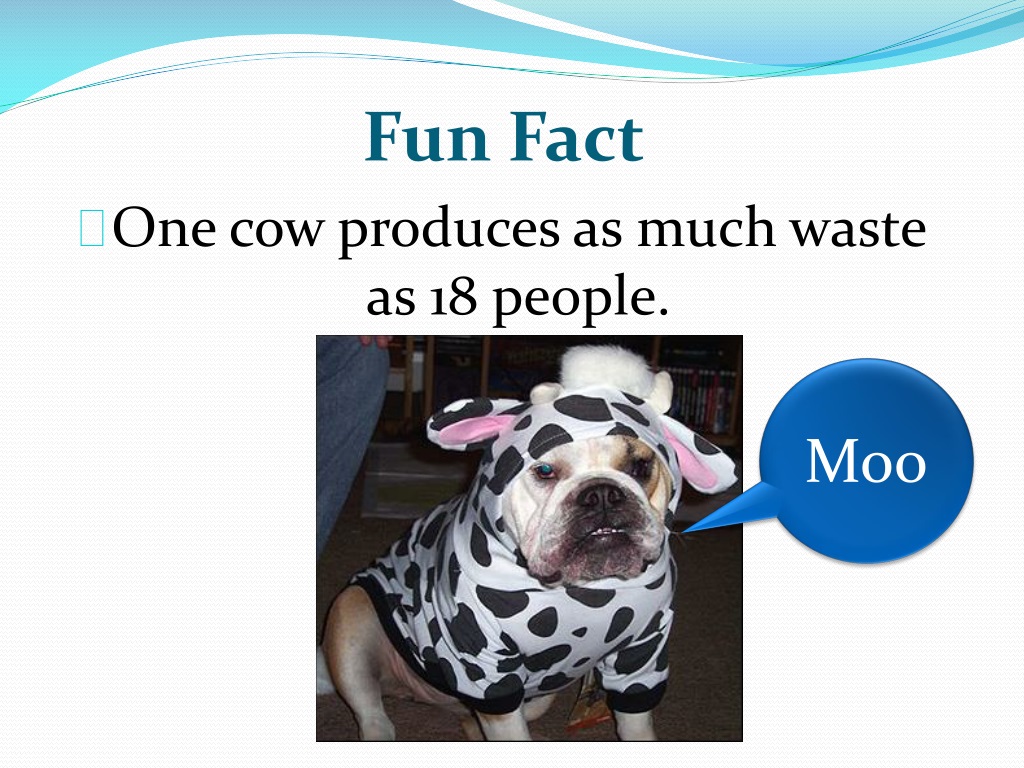 Fun Fact

One cow produces as much waste as 18 people.

Moo